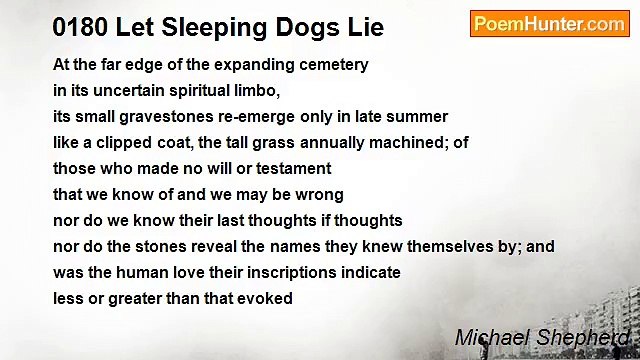 0180 Let Sleeping Dogs Lie

PoemHunter.com

At the far edge of the expanding cemetery
in its uncertain spiritual limbo,
its small gravestones re-emerge only in late summer
like a clipped coat, the tall grass annually machined; of
those who made no will or testament
that we know of and we may be wrong
nor do we know their last thoughts if thoughts
nor do the stones reveal the names they knew themselves by; and
was the human love their inscriptions indicate
less or greater than that evoked

Michael Shepherd